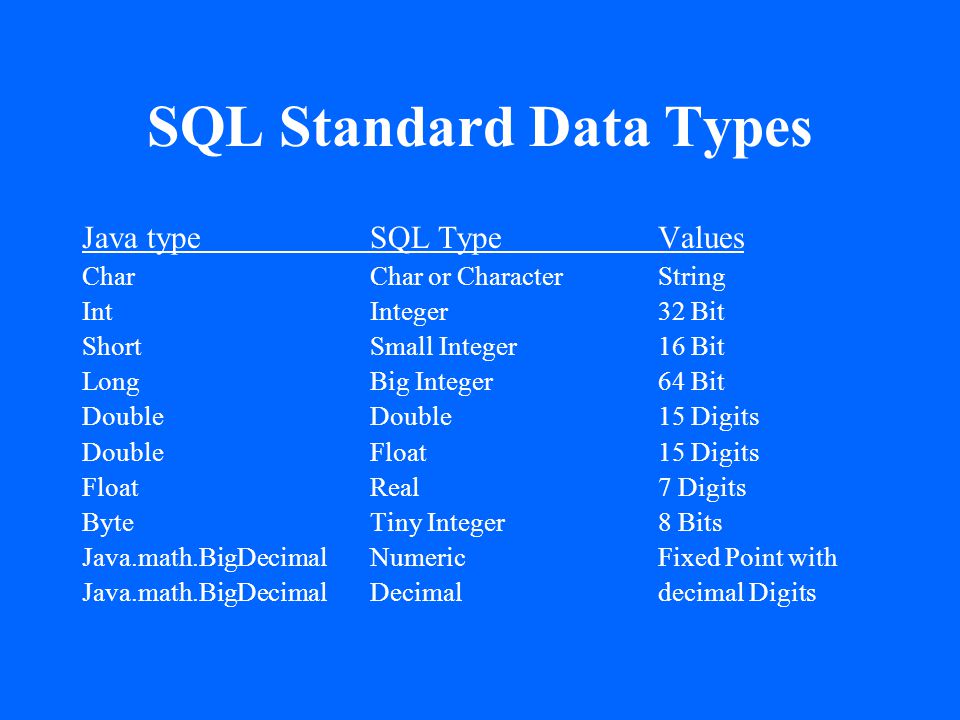 SQL Standard Data Types

| Java type | SQL Type | Values |
|---|---|---|
| Char | Char or Character | String |
| Int | Integer | 32 Bit |
| Short | Small Integer | 16 Bit |
| Long | Big Integer | 64 Bit |
| Double | Double | 15 Digits |
| Double | Float | 15 Digits |
| Float | Real | 7 Digits |
| Byte | Tiny Integer | 8 Bits |
| Java.math.BigDecimal | Numeric | Fixed Point with |
| Java.math.BigDecimal | Decimal | decimal Digits |